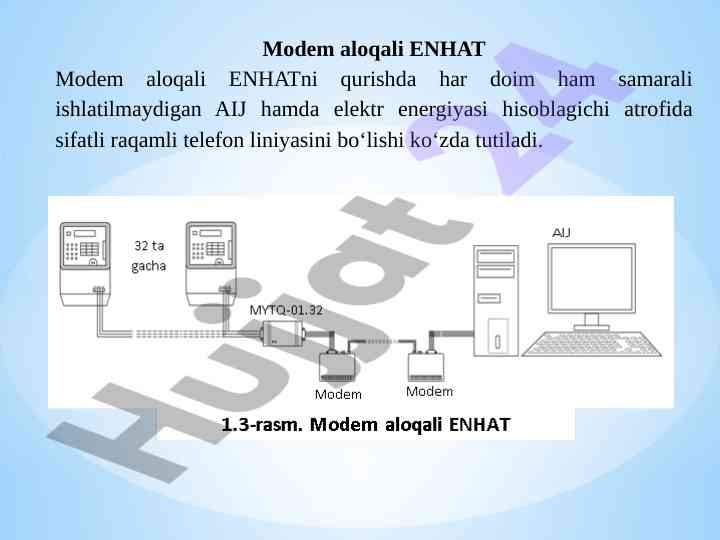 Modem aloqali ENHAT

Modem aloqali ENHATni qurishda har doim ham samarali ishlatilmaydigan AIJ hamda elektr energiyasi hisoblagichi atrofida sifatli raqamli telefon liniyasini bo‘lishi ko‘zda tutiladi.

32 ta gacha

MYTQ-01.32

AIJ

Modem

Modem

1.3-rasm. Modem aloqali ENHAT

Hujjat 24